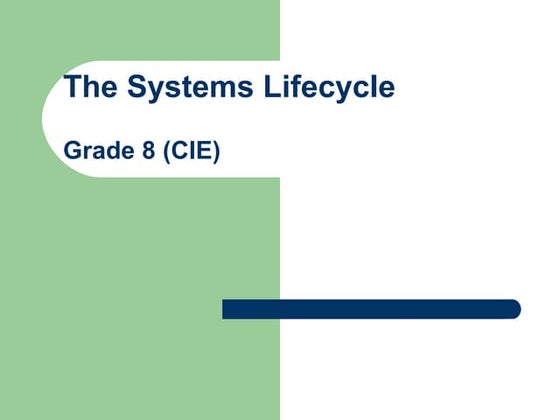 The Systems Lifecycle

Grade 8 (CIE)